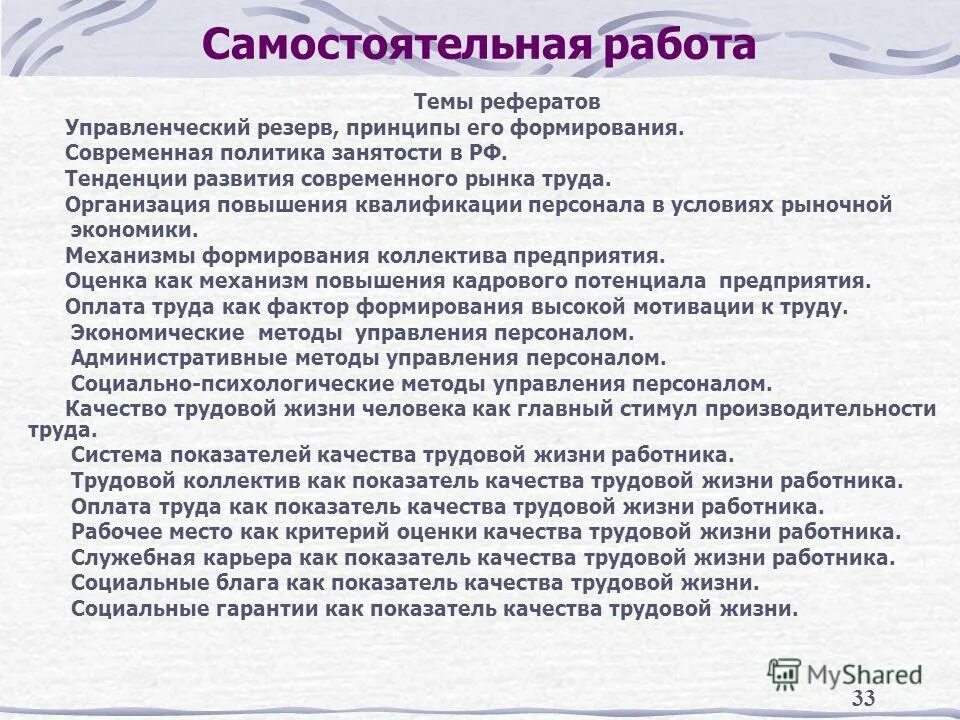 Самостоятельная работа

Темы рефератов

Управленческий резерв, принципы его формирования.

Современная политика занятости в РФ.

Тенденции развития современного рынка труда.

Организация повышения квалификации персонала в условиях рыночной экономики.

Механизмы формирования коллектива предприятия.

Оценка как механизм повышения кадрового потенциала предприятия.

Оплата труда как фактор формирования высокой мотивации к труду.

Экономические методы управления персоналом.

Административные методы управления персоналом.

Социально-психологические методы управления персоналом.

Качество трудовой жизни человека как главный стимул производительности труда.

Система показателей качества трудовой жизни работника.

Трудовой коллектив как показатель качества трудовой жизни работника.

Оплата труда как показатель качества трудовой жизни работника.

Рабочее место как критерий оценки качества трудовой жизни работника.

Служебная карьера как показатель качества трудовой жизни работника.

Социальные блага как показатель качества трудовой жизни.

Социальные гарантии как показатель качества трудовой жизни.

MyShared

33